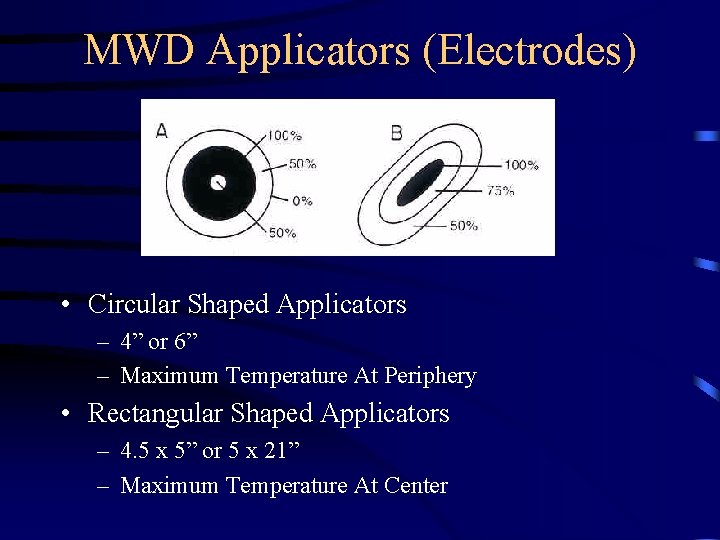 MWD Applicators (Electrodes)

A
100%
50%
0%
50%

B
100%
75%
50%

• Circular Shaped Applicators
– 4” or 6”
– Maximum Temperature At Periphery
• Rectangular Shaped Applicators
– 4.5 x 5” or 5 x 21”
– Maximum Temperature At Center